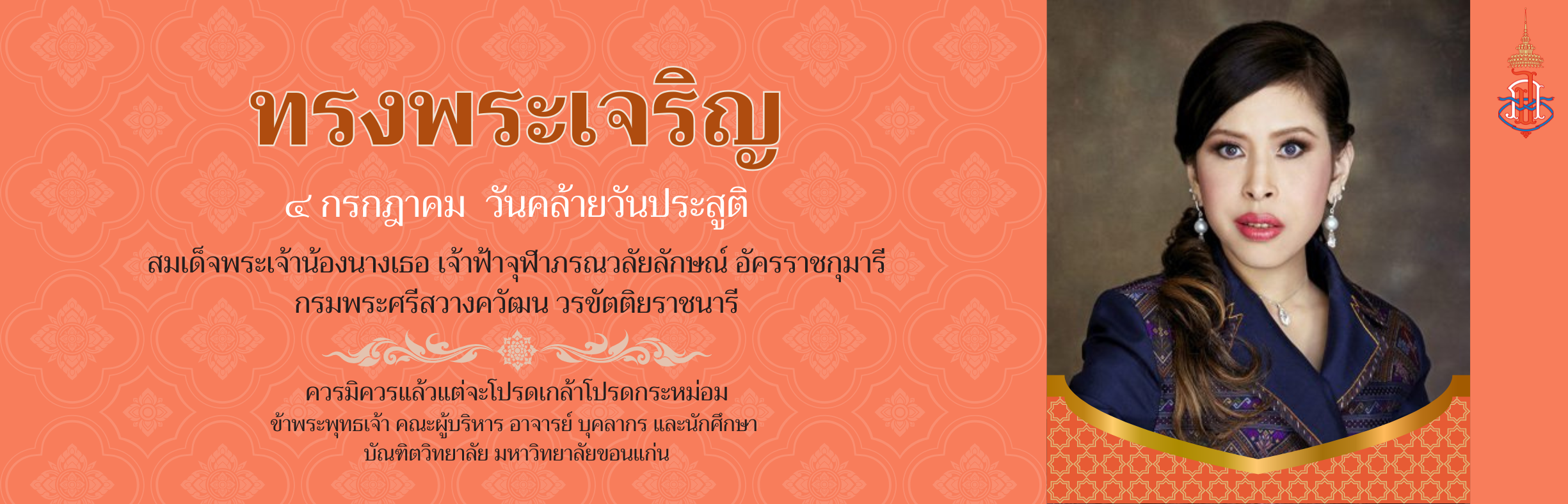 ทรงพระเจริญ

๔ กรกฎาคม วันคล้ายวันประสูติ

สมเด็จพระเจ้าน้องนางเธอ เจ้าฟ้าจุฬาภรณวลัยลักษณ์ อัครราชกุมารี กรมพระศรีสวางควัฒน วรขัตติยราชนารี

ควรมิควรแล้วแต่จะโปรดเกล้าโปรดกระหม่อม
ข้าพระพุทธเจ้า คณะผู้บริหาร อาจารย์ บุคลากร และนักศึกษา
บัณฑิตวิทยาลัย มหาวิทยาลัยขอนแก่น